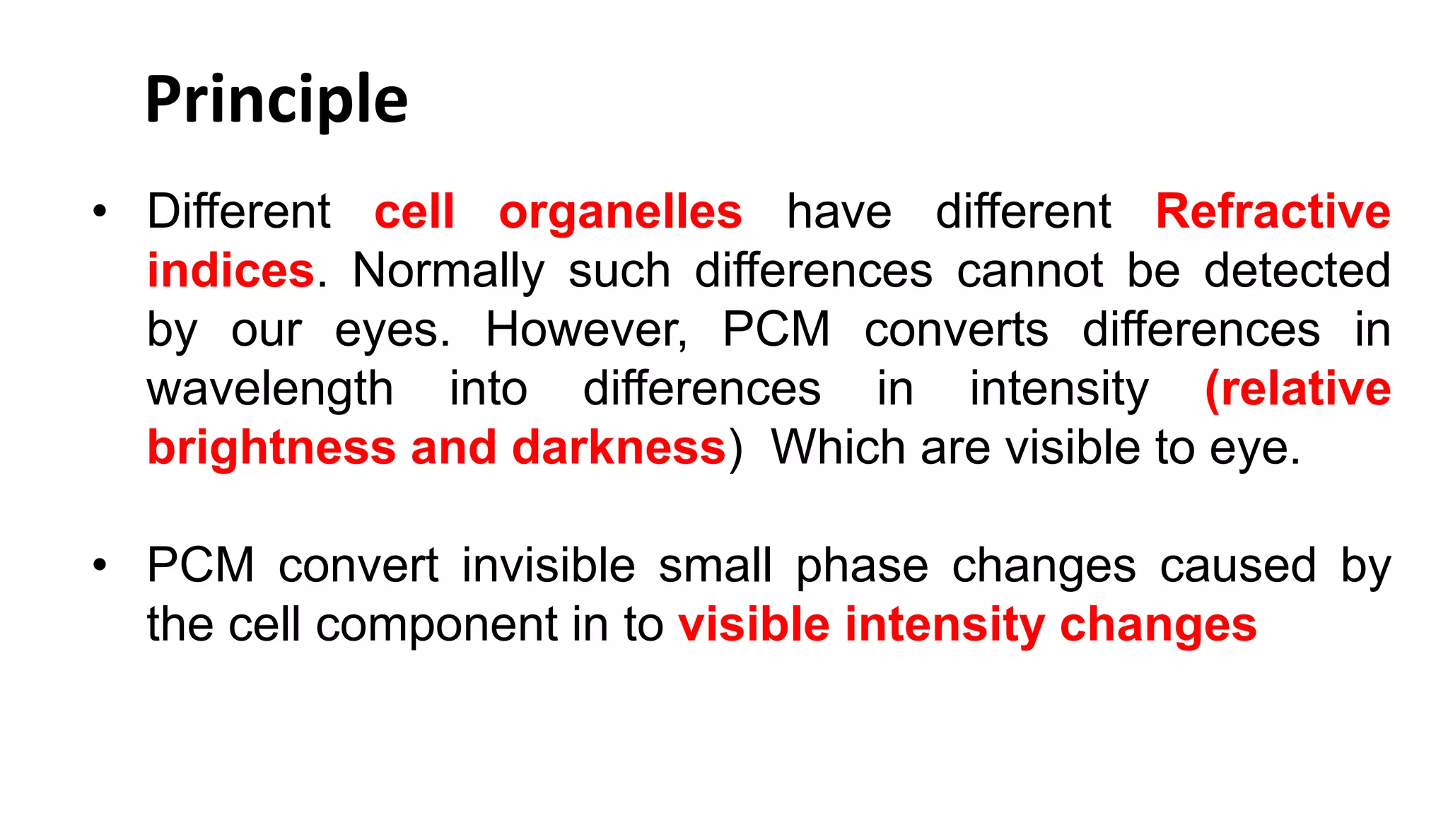 Principle

• Different cell organelles have different Refractive indices. Normally such differences cannot be detected by our eyes. However, PCM converts differences in wavelength into differences in intensity (relative brightness and darkness) Which are visible to eye.

• PCM convert invisible small phase changes caused by the cell component in to visible intensity changes